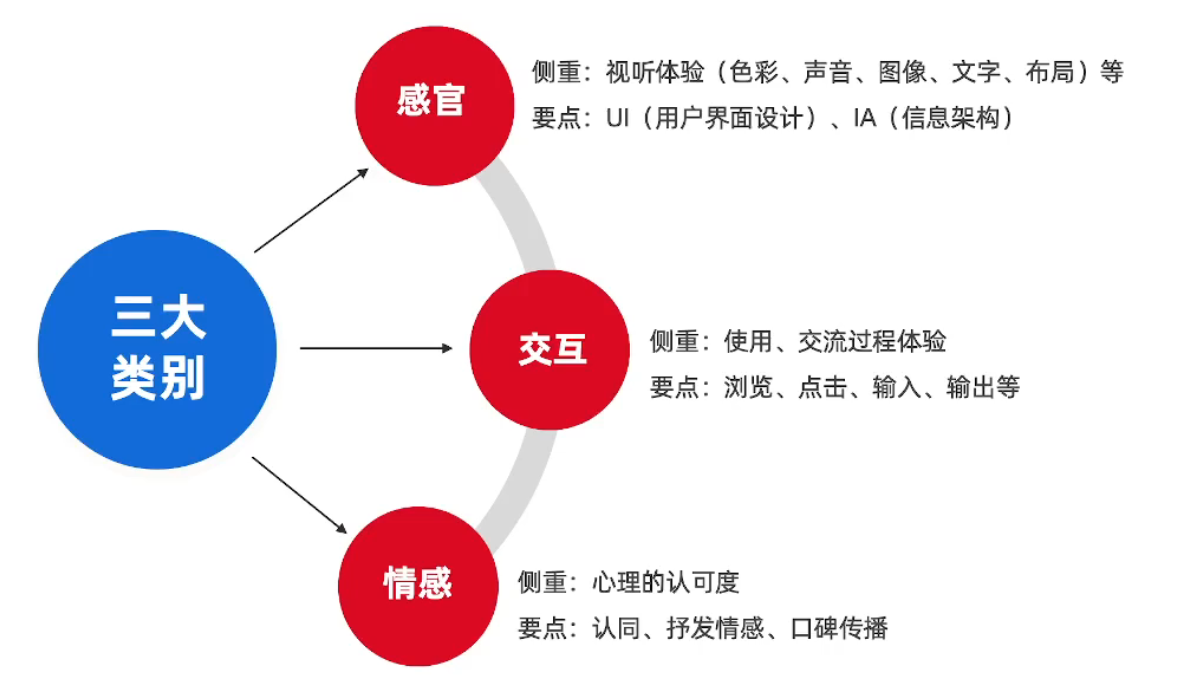 三大类别

感官

侧重：视听体验（色彩、声音、图像、文字、布局）等
要点：UI（用户界面设计）、IA（信息架构）

交互

侧重：使用、交流过程体验
要点：浏览、点击、输入、输出等

情感

侧重：心理的认可度
要点：认同、抒发情感、口碑传播